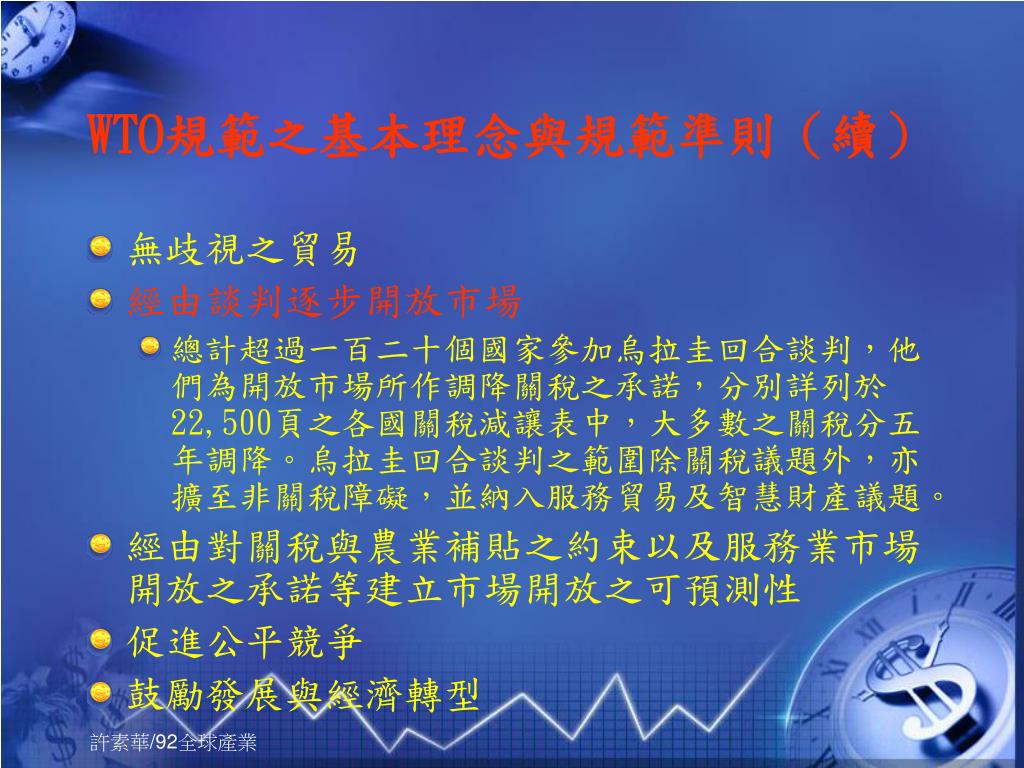 WTO規範之基本理念與規範準則（續）

無歧視之貿易

經由談判逐步開放市場

總計超過一百二十個國家參加烏拉圭回合談判，他們為開放市場所作調降關稅之承諾，分別詳列於22,500頁之各國關稅減讓表中，大多數之關稅分五年調降。烏拉圭回合談判之範圍除關稅議題外，亦擴至非關稅障礙，並納入服務貿易及智慧財產議題。

經由對關稅與農業補貼之約束以及服務業市場開放之承諾等建立市場開放之可預測性

促進公平競爭

鼓勵發展與經濟轉型

許素華/92全球產業